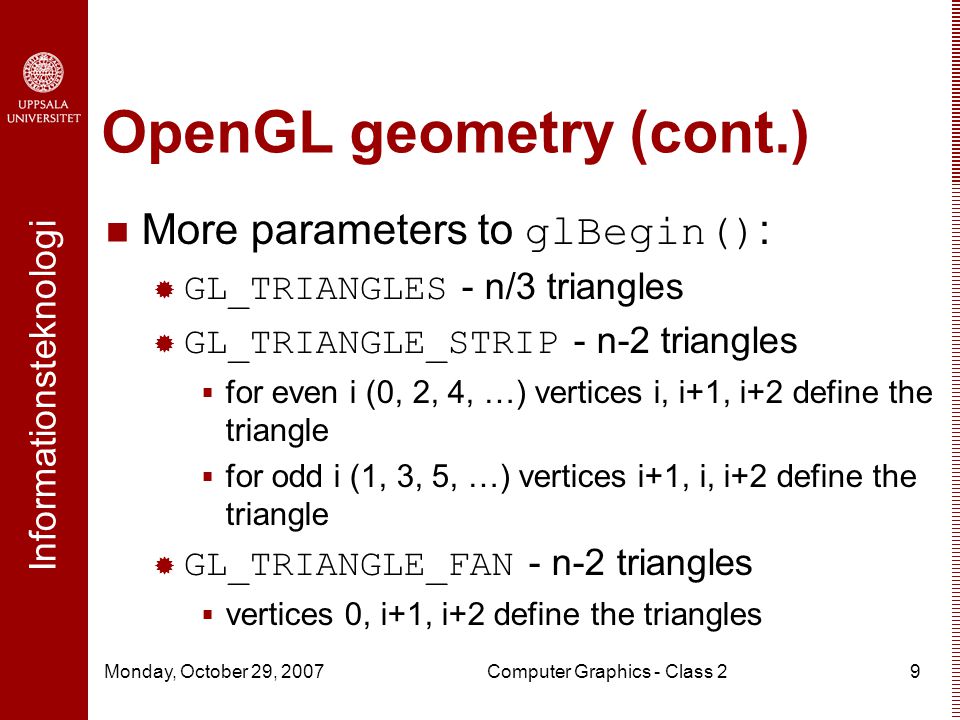 UPPSALA UNIVERSITET

Informationsteknologi

OpenGL geometry (cont.)

More parameters to glBegin():

GL_TRIANGLES - n/3 triangles

GL_TRIANGLE_STRIP - n-2 triangles

for even i (0, 2, 4, …) vertices i, i+1, i+2 define the triangle

for odd i (1, 3, 5, …) vertices i+1, i, i+2 define the triangle

GL_TRIANGLE_FAN - n-2 triangles

vertices 0, i+1, i+2 define the triangles

Monday, October 29, 2007

Computer Graphics - Class 2

9